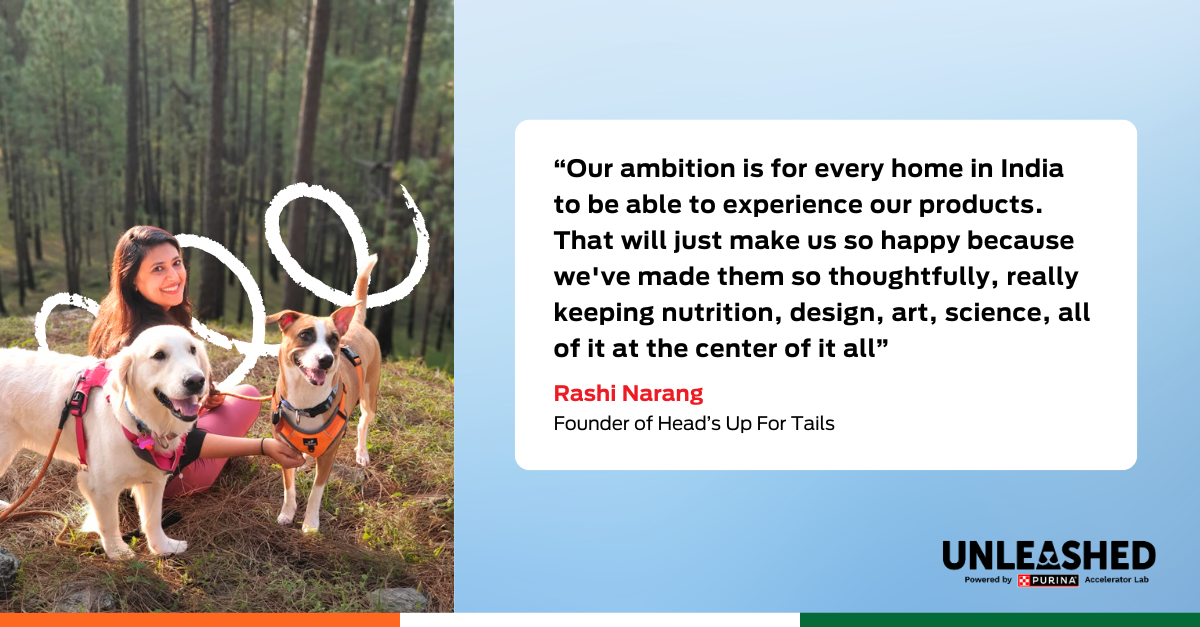 “Our ambition is for every home in India to be able to experience our products. That will just make us so happy because we've made them so thoughtfully, really keeping nutrition, design, art, science, all of it at the center of it all”

Rashi Narang
Founder of Head’s Up For Tails

UNLEASHED
Powered by PURINA Accelerator Lab